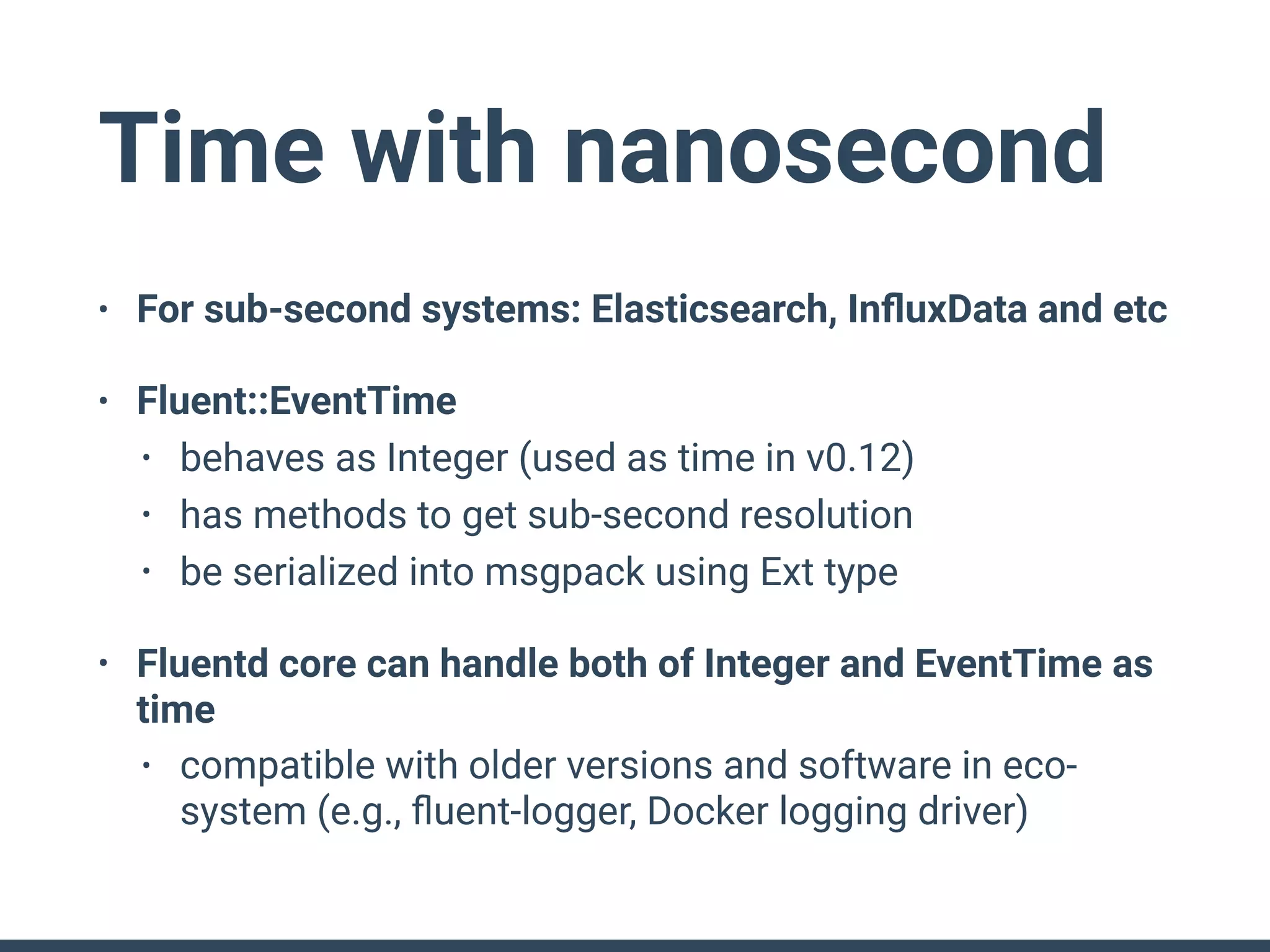 Time with nanosecond

• For sub-second systems: Elasticsearch, InfluxData and etc

• Fluent::EventTime
  • behaves as Integer (used as time in v0.12)
  • has methods to get sub-second resolution
  • be serialized into msgpack using Ext type

• Fluentd core can handle both of Integer and EventTime as time
  • compatible with older versions and software in eco-system (e.g., fluent-logger, Docker logging driver)